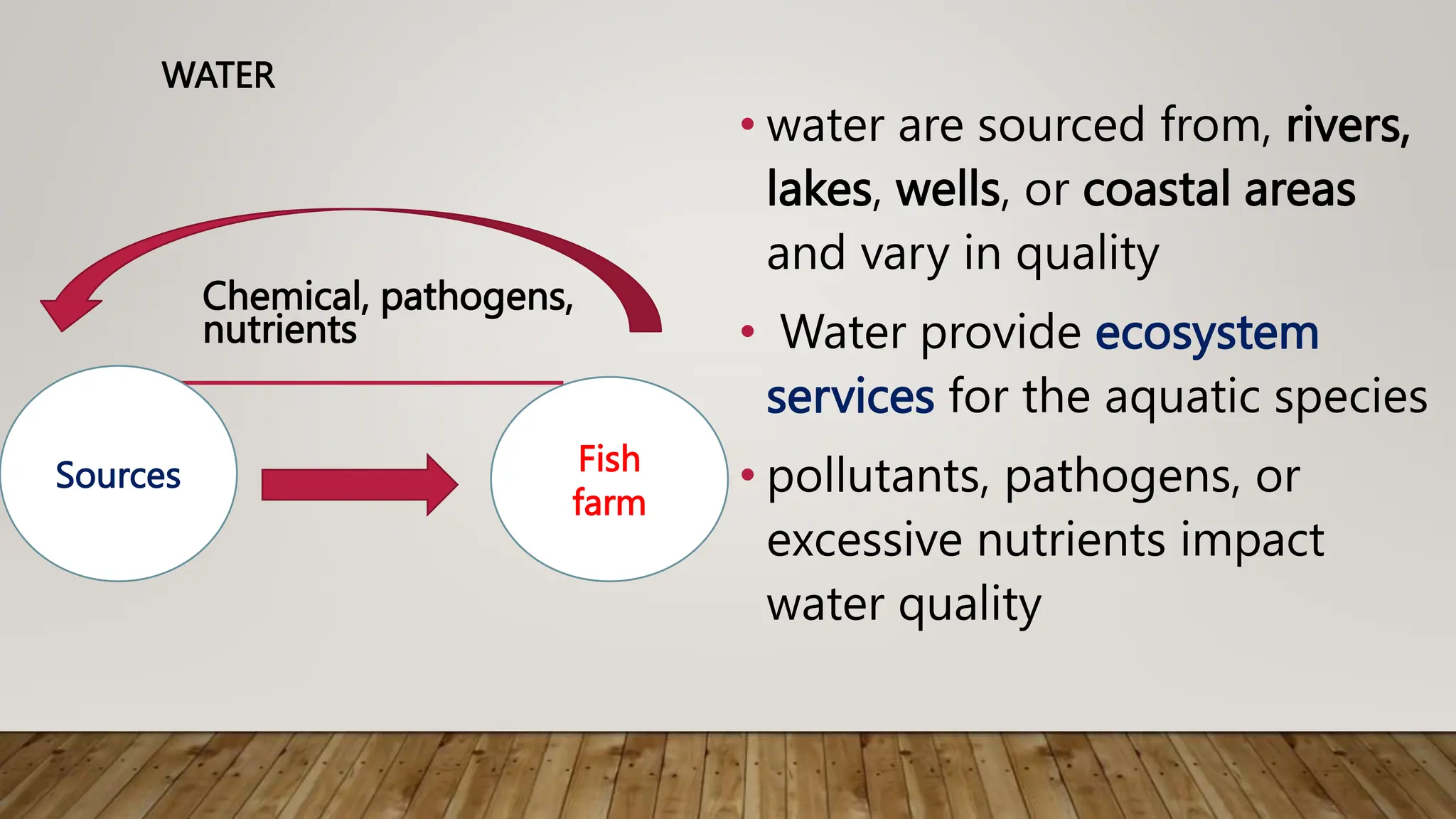 WATER

Chemical, pathogens, nutrients

Sources

Fish farm

• water are sourced from, rivers, lakes, wells, or coastal areas and vary in quality

• Water provide ecosystem services for the aquatic species

• pollutants, pathogens, or excessive nutrients impact water quality